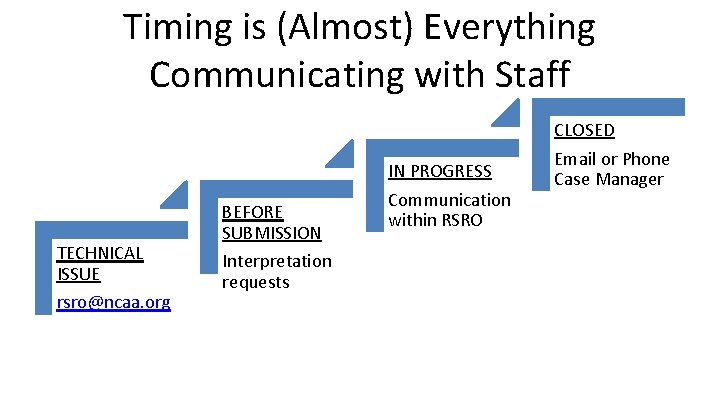 Timing is (Almost) Everything
Communicating with Staff

TECHNICAL ISSUE
rsro@ncaa.org

BEFORE SUBMISSION
Interpretation requests

IN PROGRESS
Communication within RSRO

CLOSED
Email or Phone Case Manager